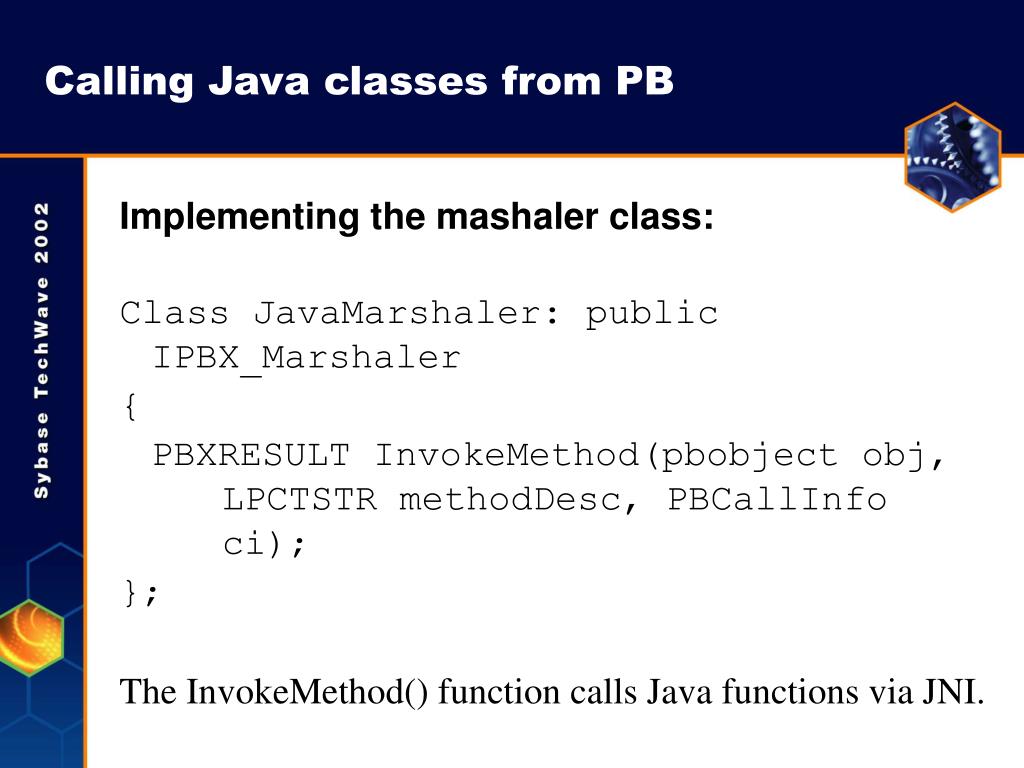 Calling Java classes from PB

Sybase TechWave 2002

Implementing the mashaler class:

Class JavaMarshaler: public IPBX_Marshaler
{
PBXRESULT InvokeMethod(pbobject obj, LPCTSTR methodDesc, PBCallInfo ci);
};

The InvokeMethod() function calls Java functions via JNI.